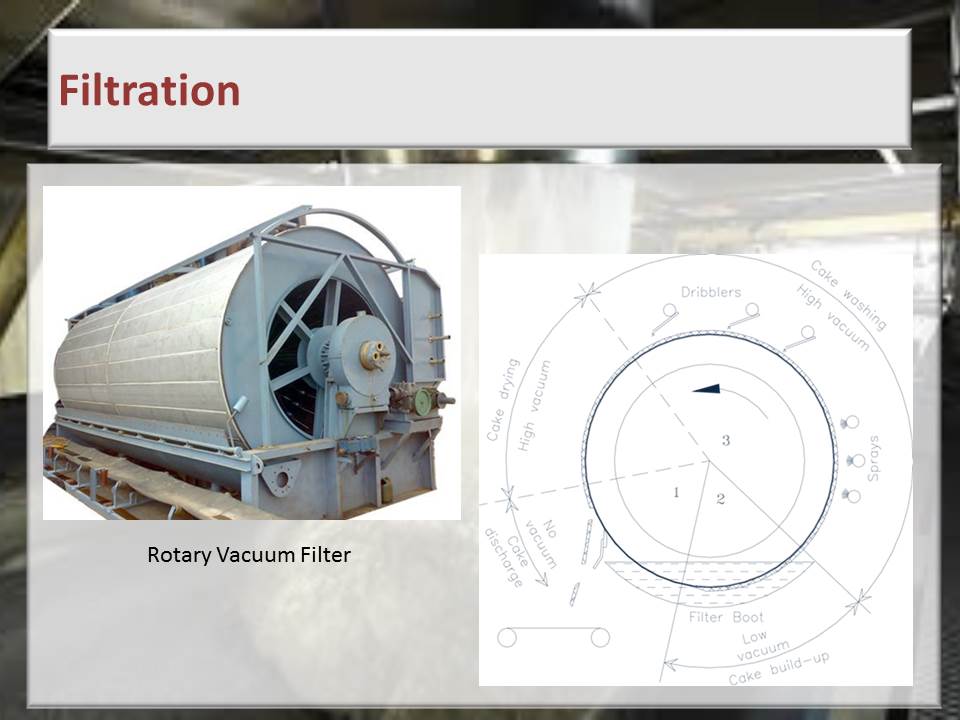 Filtration

Rotary Vacuum Filter

Dribblers

Cake washing
High vacuum

Sprays

Cake drying
High vacuum

3

1

2

No vacuum

Cake discharge

Filter Boot

Low vacuum
Cake build-up